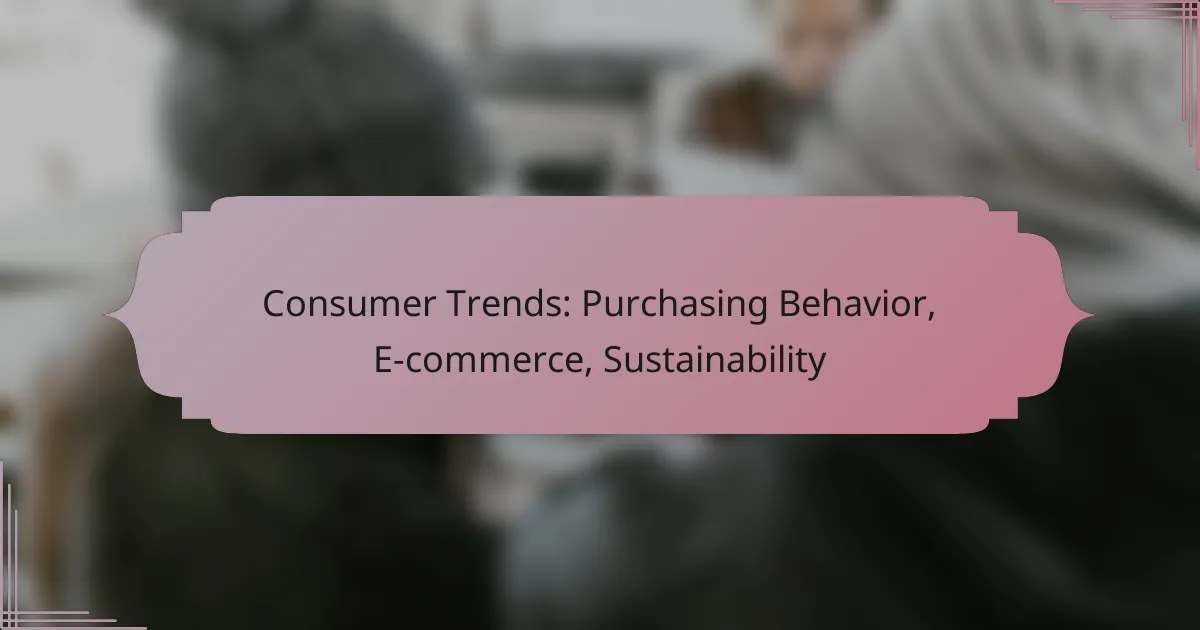 Consumer Trends: Purchasing Behavior, E-commerce, Sustainability